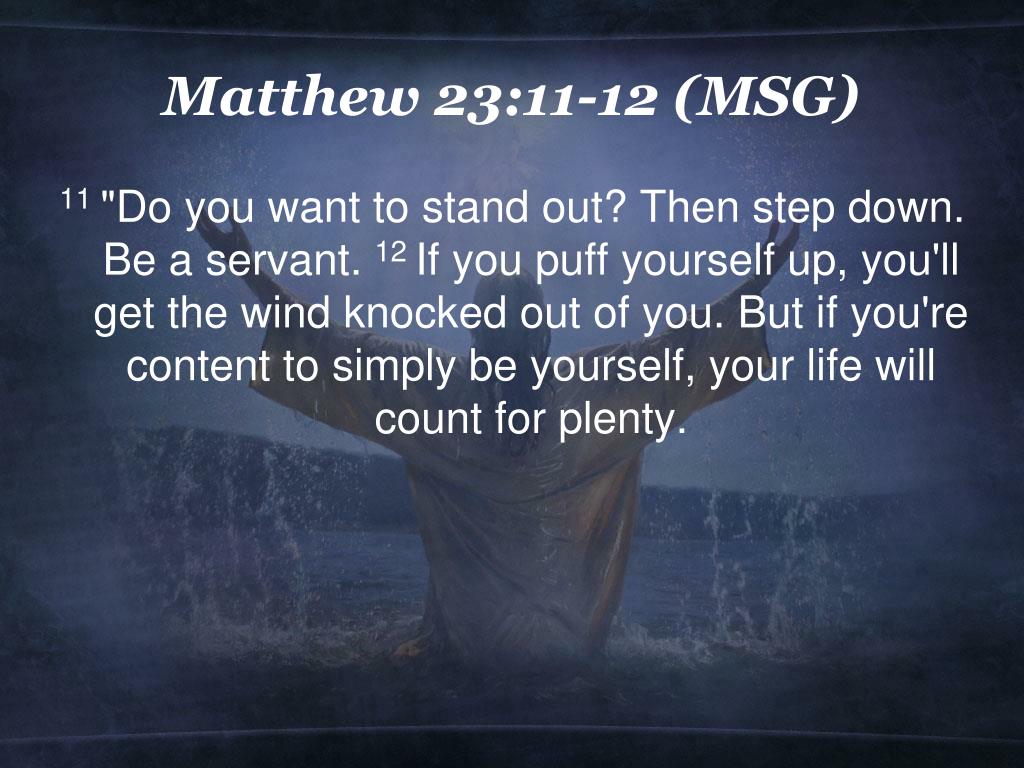 Matthew 23:11-12 (MSG)

$^{11}$ "Do you want to stand out? Then step down. Be a servant. $^{12}$ If you puff yourself up, you'll get the wind knocked out of you. But if you're content to simply be yourself, your life will count for plenty.